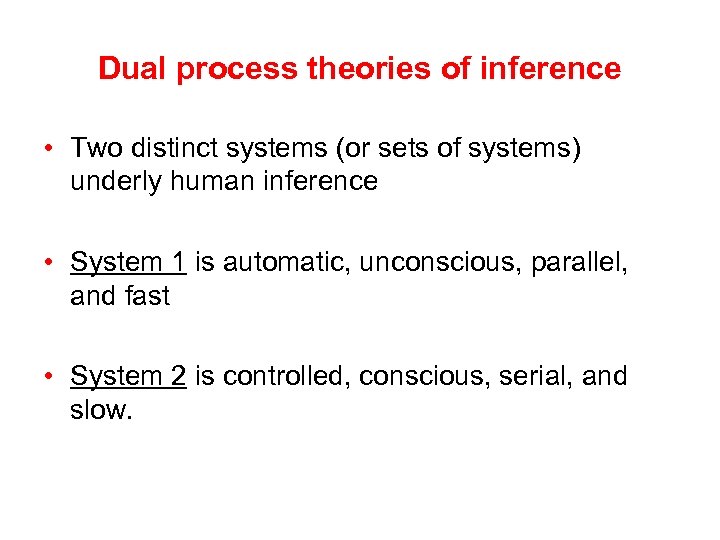 Dual process theories of inference

• Two distinct systems (or sets of systems) underly human inference

• System 1 is automatic, unconscious, parallel, and fast

• System 2 is controlled, conscious, serial, and slow.